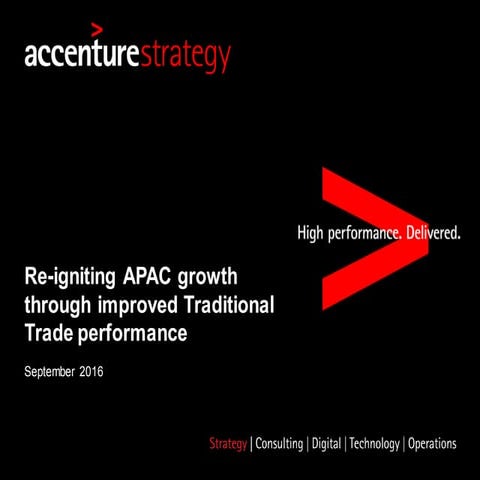 accenturestrategy

High performance. Delivered.

Re-igniting APAC growth through improved Traditional Trade performance

September 2016

Strategy | Consulting | Digital | Technology | Operations